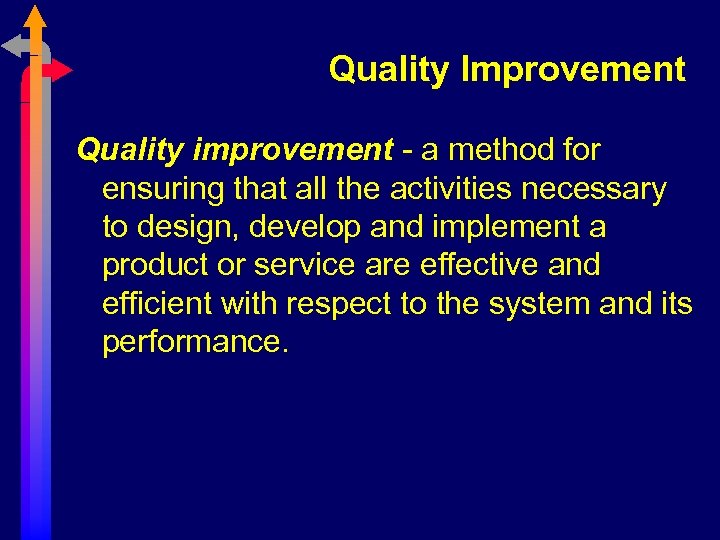 Quality Improvement

Quality improvement - a method for ensuring that all the activities necessary to design, develop and implement a product or service are effective and efficient with respect to the system and its performance.